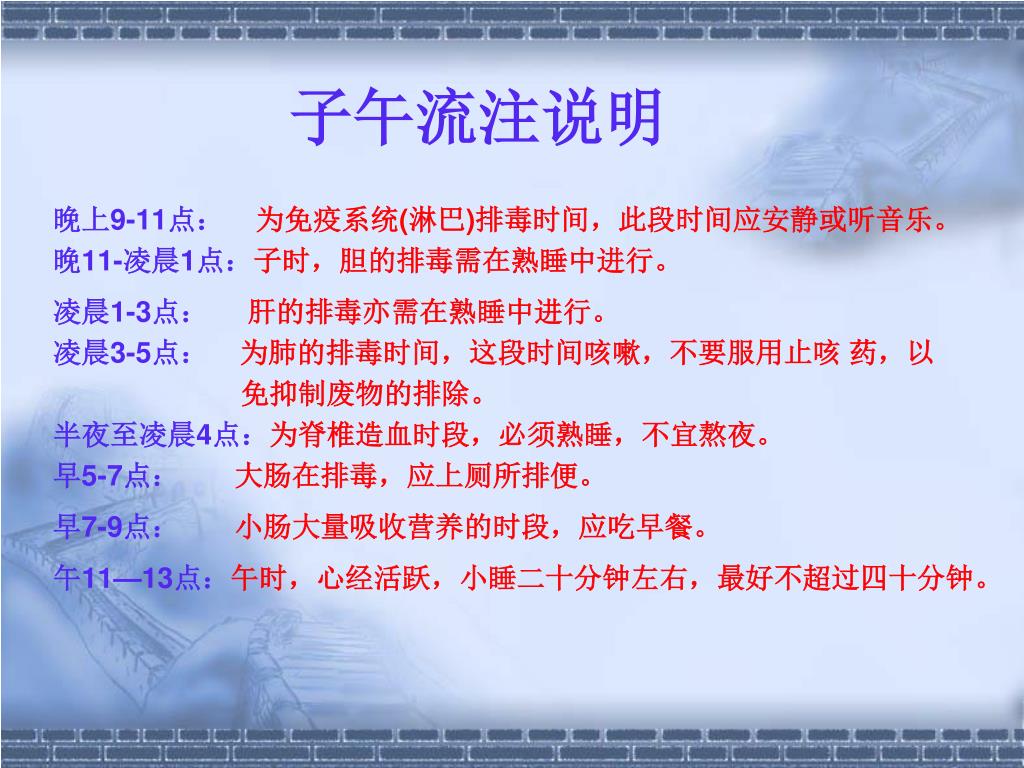 子午流注说明

晚上9-11点：　为免疫系统(淋巴)排毒时间，此段时间应安静或听音乐。
晚11-凌晨1点：子时，胆的排毒需在熟睡中进行。

凌晨1-3点：　肝的排毒亦需在熟睡中进行。
凌晨3-5点：　为肺的排毒时间，这段时间咳嗽，不要服用止咳 药，以免抑制废物的排除。
半夜至凌晨4点：为脊椎造血时段，必须熟睡，不宜熬夜。
早5-7点：　大肠在排毒，应上厕所排便。

早7-9点：　小肠大量吸收营养的时段，应吃早餐。

午11—13点：午时，心经活跃，小睡二十分钟左右，最好不超过四十分钟。